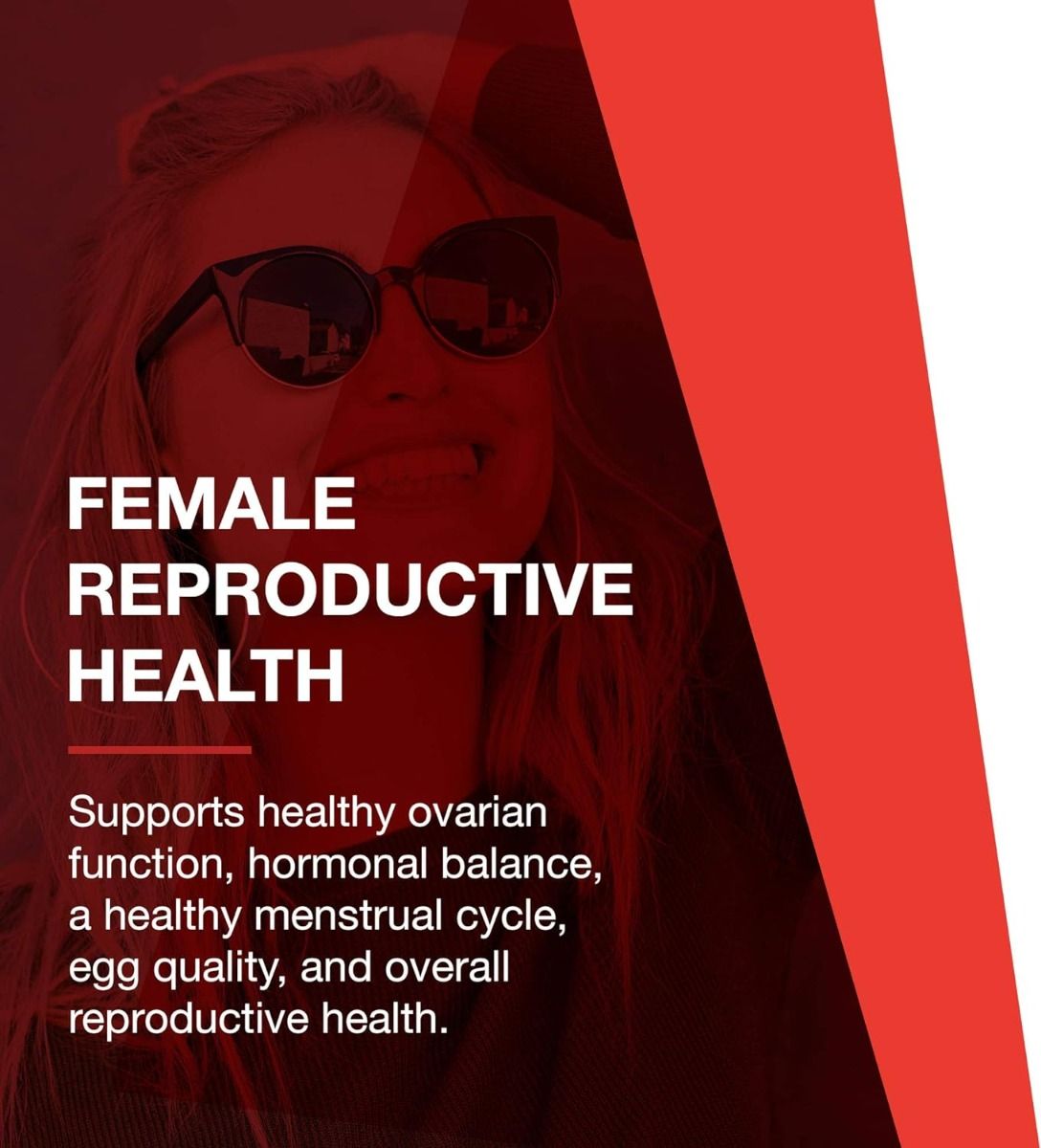 FEMALE REPRODUCTIVE HEALTH

Supports healthy ovarian function, hormonal balance, a healthy menstrual cycle, egg quality, and overall reproductive health.